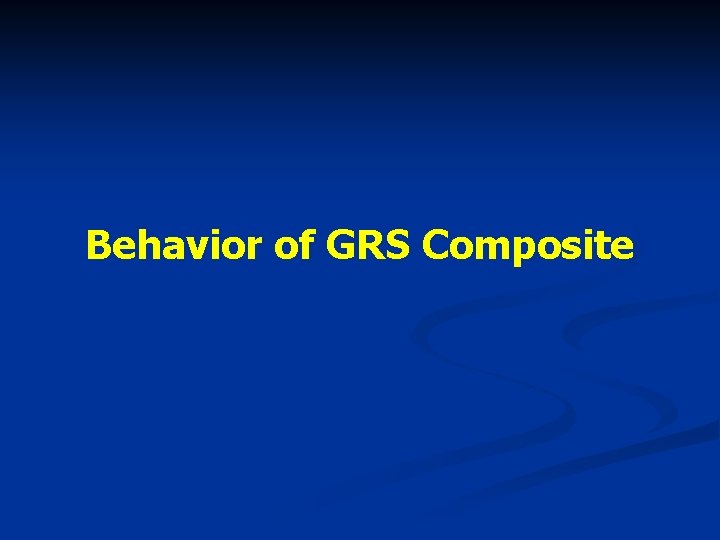 Behavior of GRS Composite